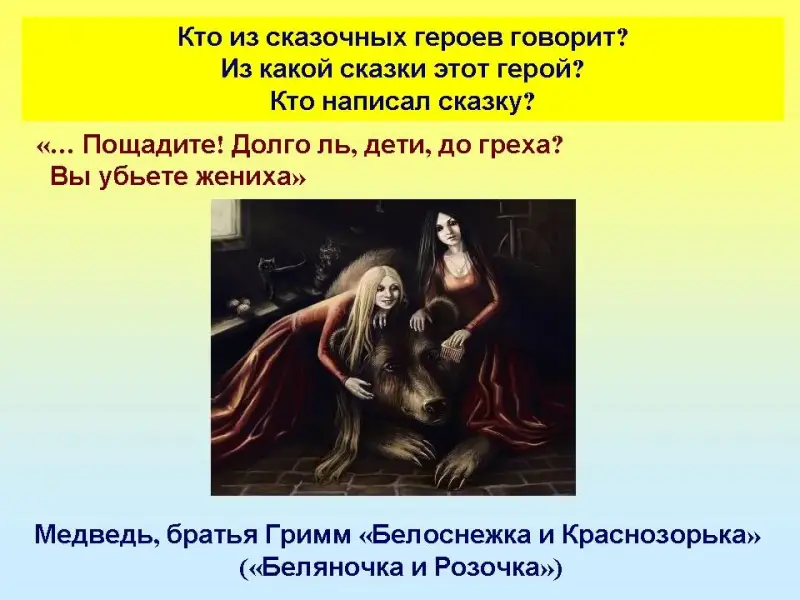 Кто из сказочных героев говорит?
Из какой сказки этот герой?
Кто написал сказку?

«… Пощадите! Долго ль, дети, до греха?
Вы убьете жениха»

Медведь, братья Гримм «Белоснежка и Краснозорька»
(«Беляночка и Розочка»)